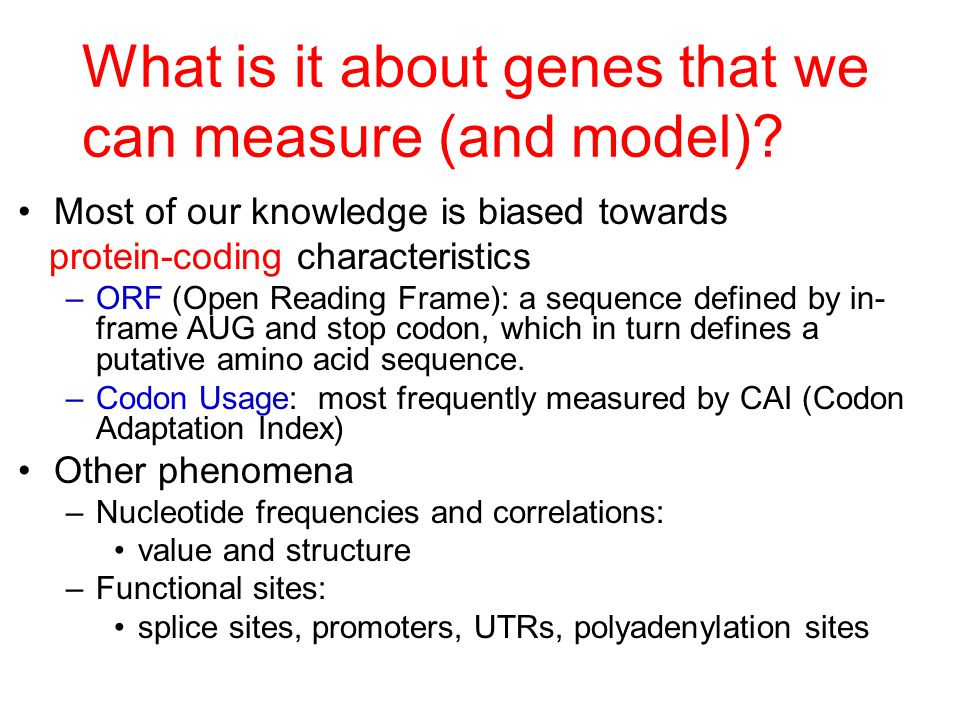 What is it about genes that we can measure (and model)?

• Most of our knowledge is biased towards protein-coding characteristics
– ORF (Open Reading Frame): a sequence defined by in-frame AUG and stop codon, which in turn defines a putative amino acid sequence.
– Codon Usage: most frequently measured by CAI (Codon Adaptation Index)
• Other phenomena
– Nucleotide frequencies and correlations:
• value and structure
– Functional sites:
• splice sites, promoters, UTRs, polyadenylation sites